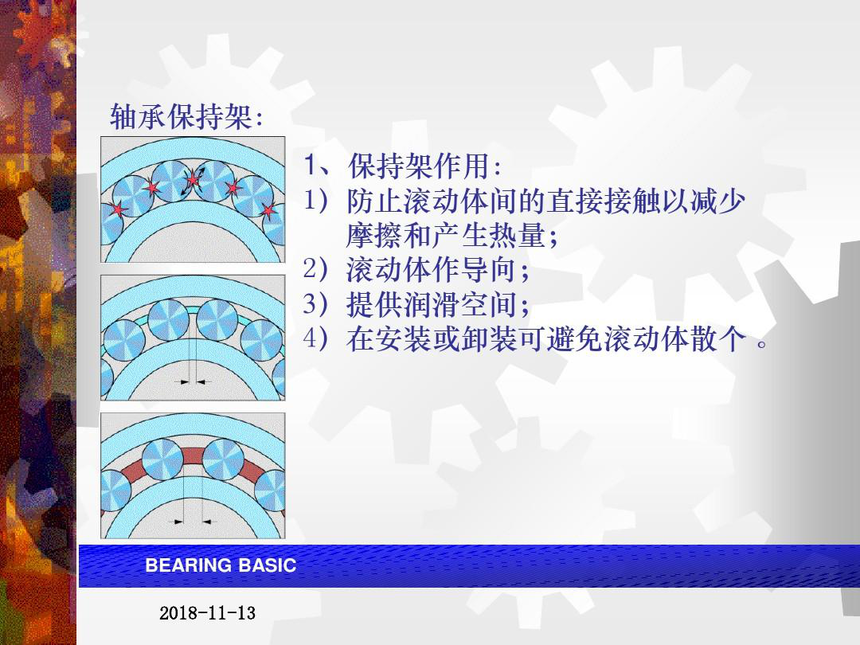 轴承保持架:

1、保持架作用:
1) 防止滚动体间的直接接触以减少摩擦和产生热量;
2) 滚动体作导向;
3) 提供润滑空间;
4) 在安装或卸装可避免滚动体散个 。

BEARING BASIC

2018-11-13